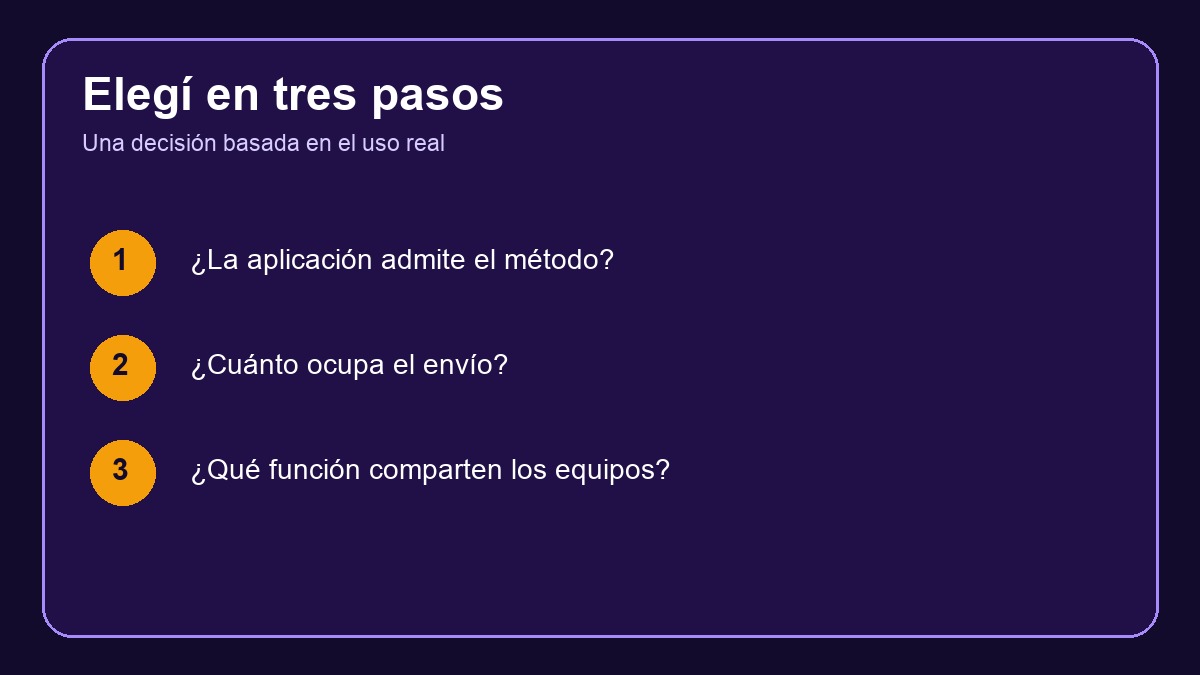 Elegí en tres pasos

Una decisión basada en el uso real

1 ¿La aplicación admite el método?

2 ¿Cuánto ocupa el envío?

3 ¿Qué función comparten los equipos?